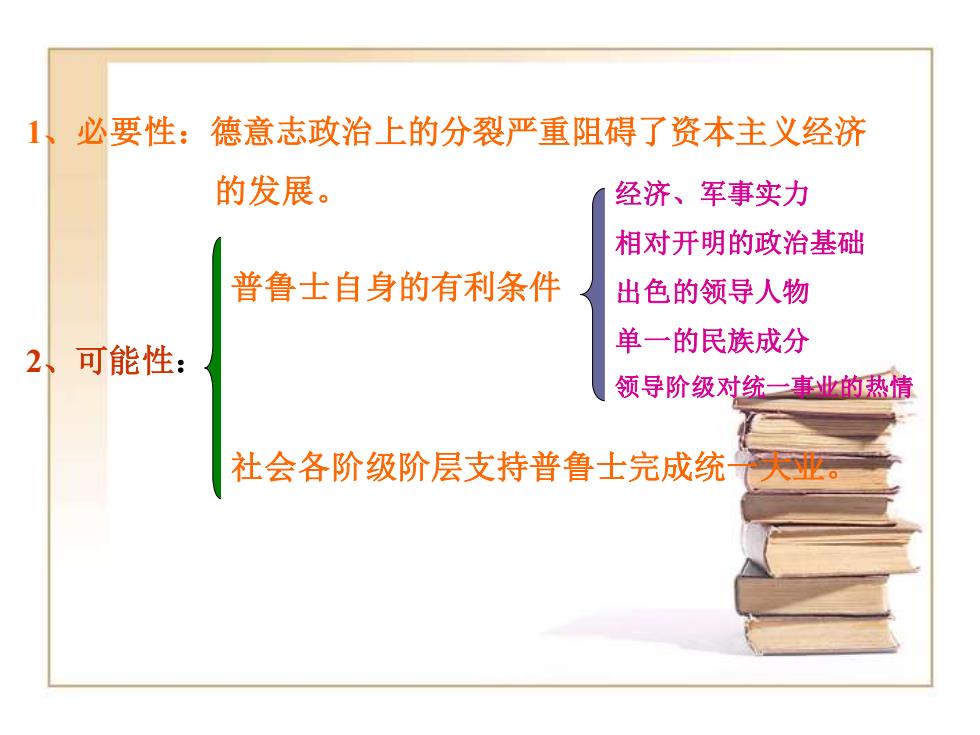 1、必要性：德意志政治上的分裂严重阻碍了资本主义经济的发展。

2、可能性：

普鲁士自身的有利条件

经济、军事实力
相对开明的政治基础
出色的领导人物
单一的民族成分
领导阶级对统一事业的热情

社会各阶级阶层支持普鲁士完成统一大业。